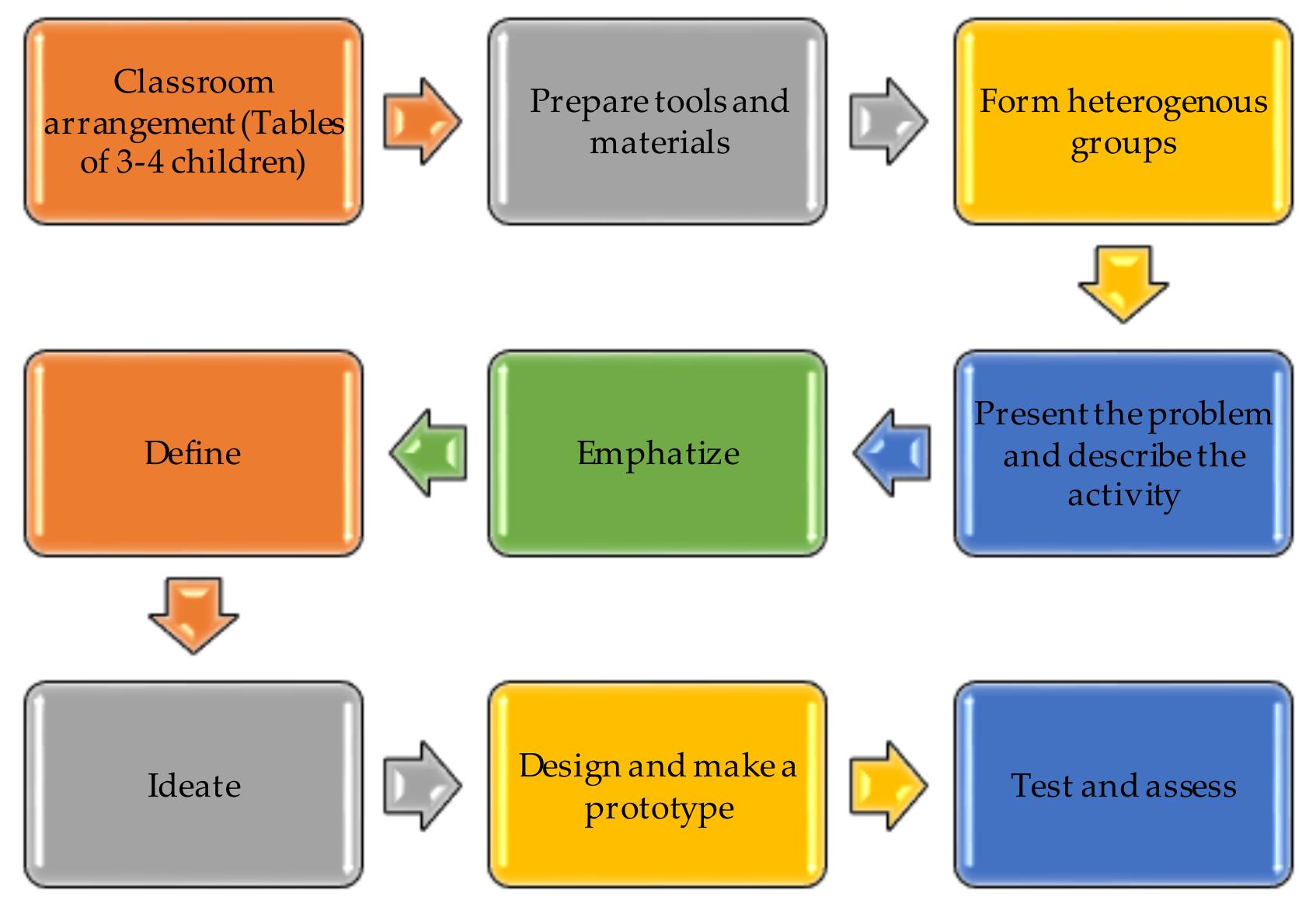 Classroom arrangement (Tables of 3-4 children)

Prepare tools and materials

Form heterogenous groups

Present the problem and describe the activity

Emphatize

Define

Ideate

Design and make a prototype

Test and assess